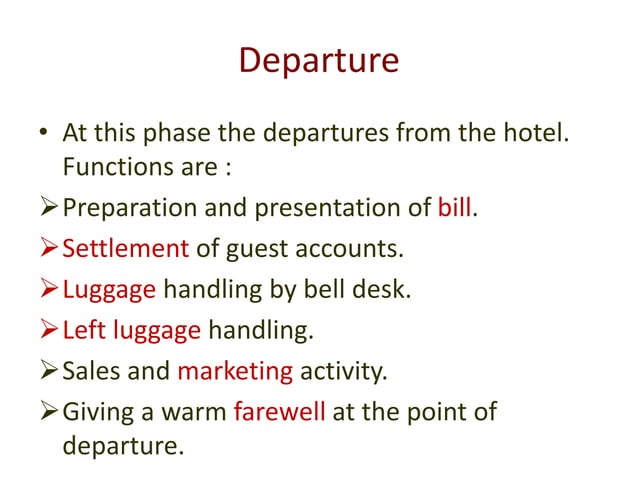 Departure

• At this phase the departures from the hotel. Functions are :

➢ Preparation and presentation of bill.

➢ Settlement of guest accounts.

➢ Luggage handling by bell desk.

➢ Left luggage handling.

➢ Sales and marketing activity.

➢ Giving a warm farewell at the point of departure.